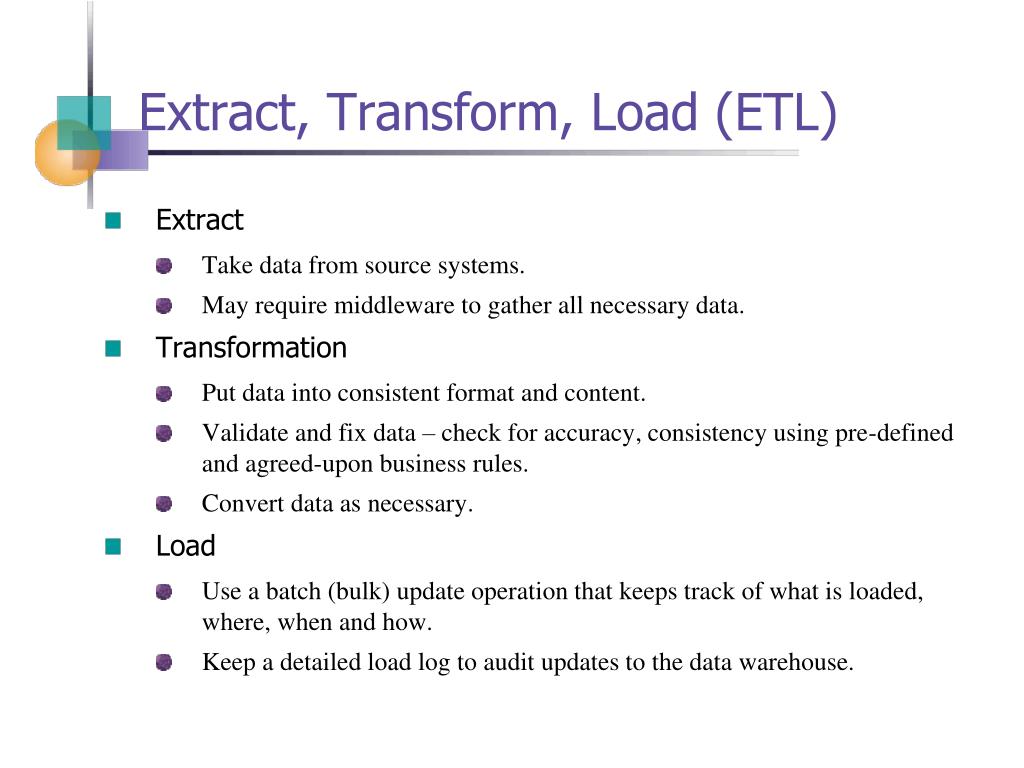 Extract, Transform, Load (ETL)

Extract

Take data from source systems.

May require middleware to gather all necessary data.

Transformation

Put data into consistent format and content.

Validate and fix data – check for accuracy, consistency using pre-defined and agreed-upon business rules.

Convert data as necessary.

Load

Use a batch (bulk) update operation that keeps track of what is loaded, where, when and how.

Keep a detailed load log to audit updates to the data warehouse.